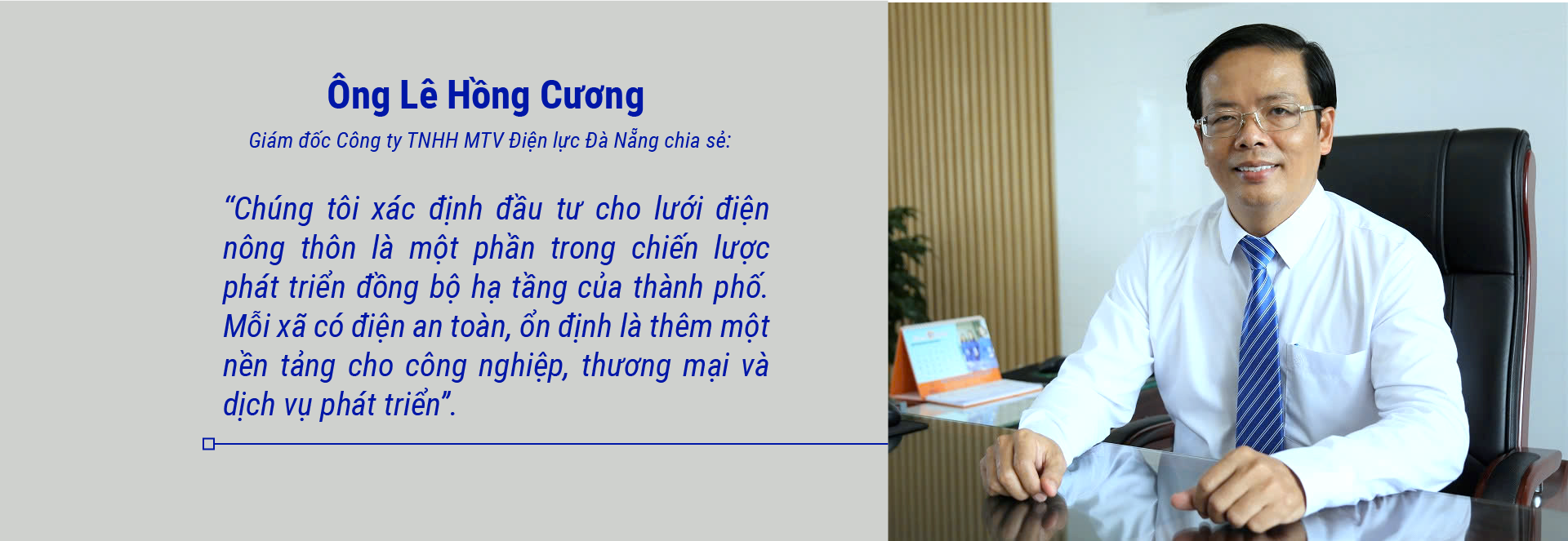 Ông Lê Hồng Cương

Giám đốc Công ty TNHH MTV Điện lực Đà Nẵng chia sẻ:

“Chúng tôi xác định đầu tư cho lưới điện nông thôn là một phần trong chiến lược phát triển đồng bộ hạ tầng của thành phố. Mỗi xã có điện an toàn, ổn định là thêm một nền tảng cho công nghiệp, thương mại và dịch vụ phát triển”.